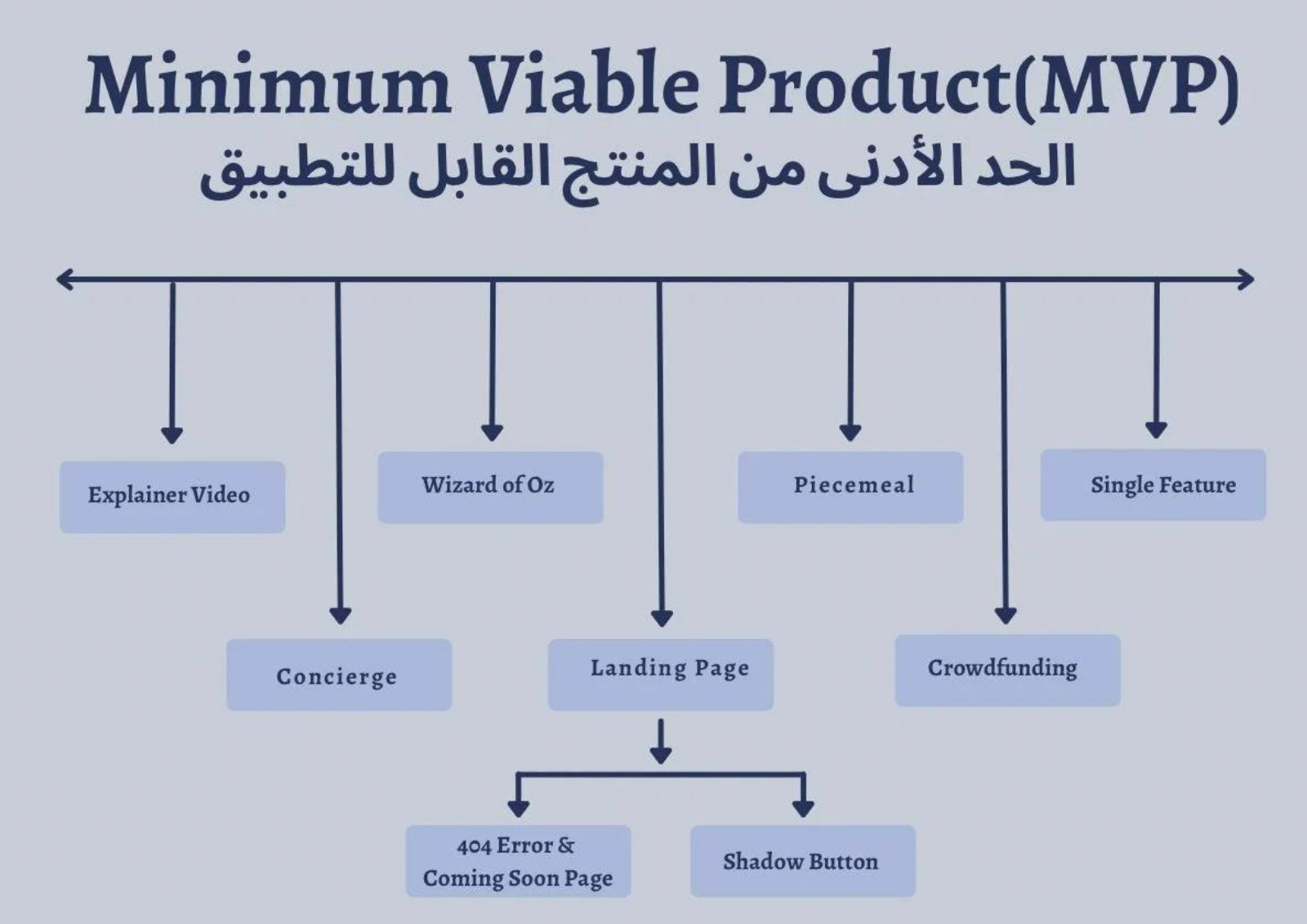 Minimum Viable Product(MVP)
الحد الأدنى من المنتج القابل للتطبيق

Explainer Video

Wizard of Oz

Piecemeal

Single Feature

Concierge

Landing Page

Crowdfunding

404 Error & Coming Soon Page

Shadow Button